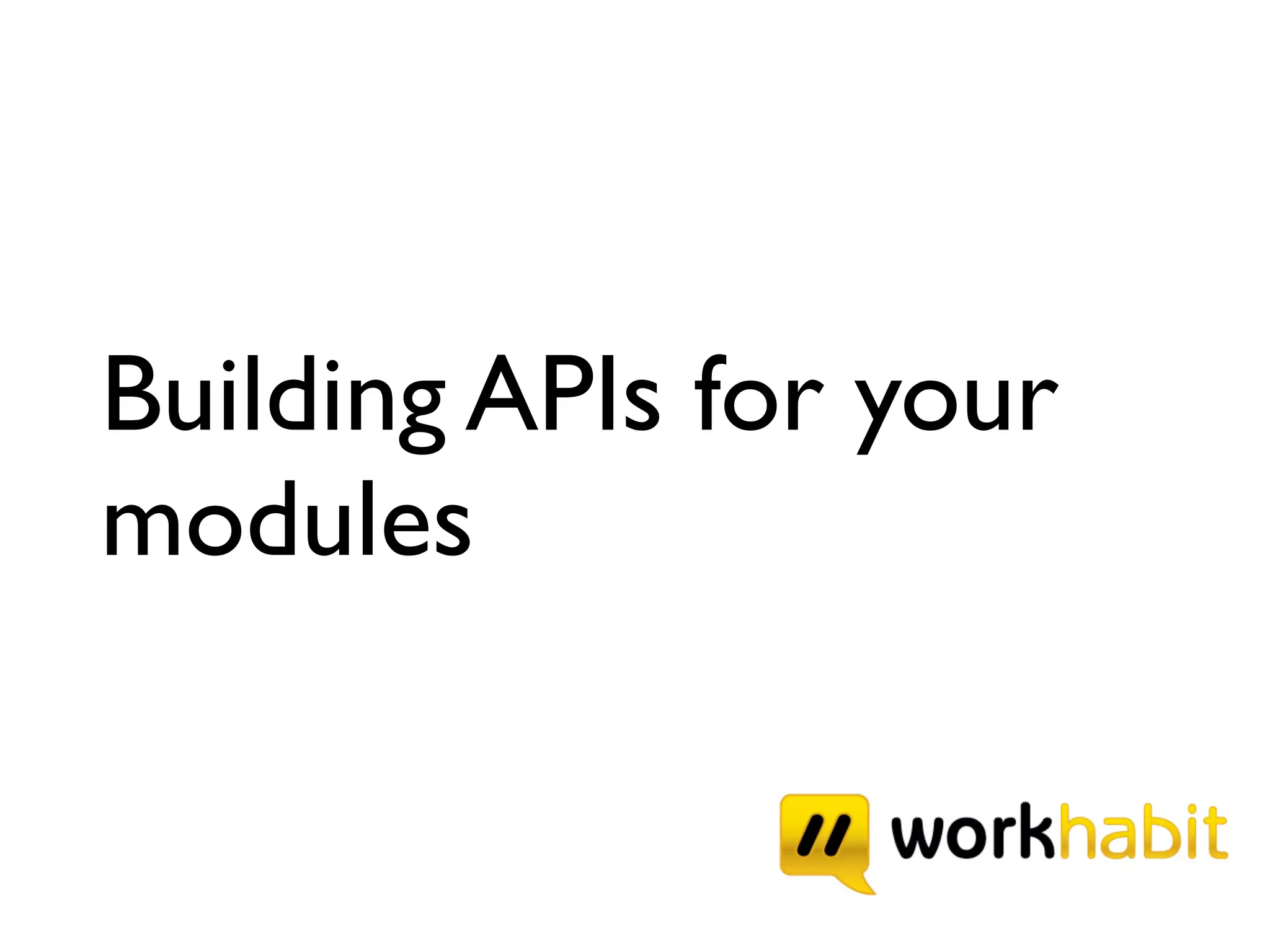 Building APIs for your modules

workhabit